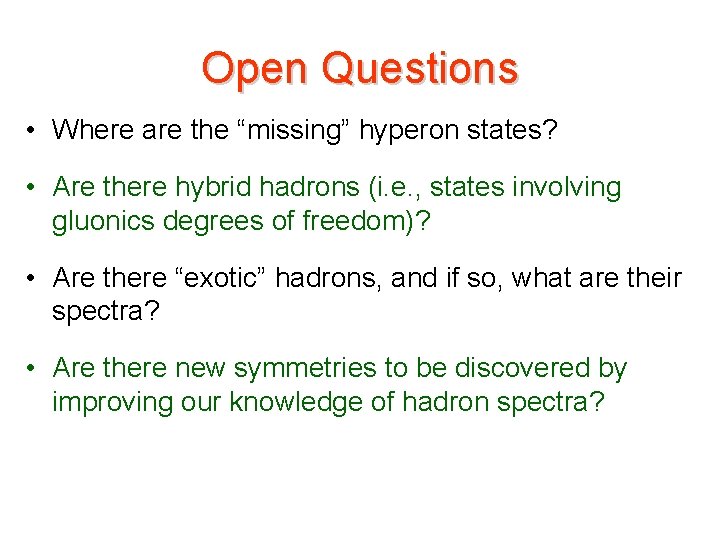 Open Questions

• Where are the “missing” hyperon states?

• Are there hybrid hadrons (i.e., states involving gluonics degrees of freedom)?

• Are there “exotic” hadrons, and if so, what are their spectra?

• Are there new symmetries to be discovered by improving our knowledge of hadron spectra?